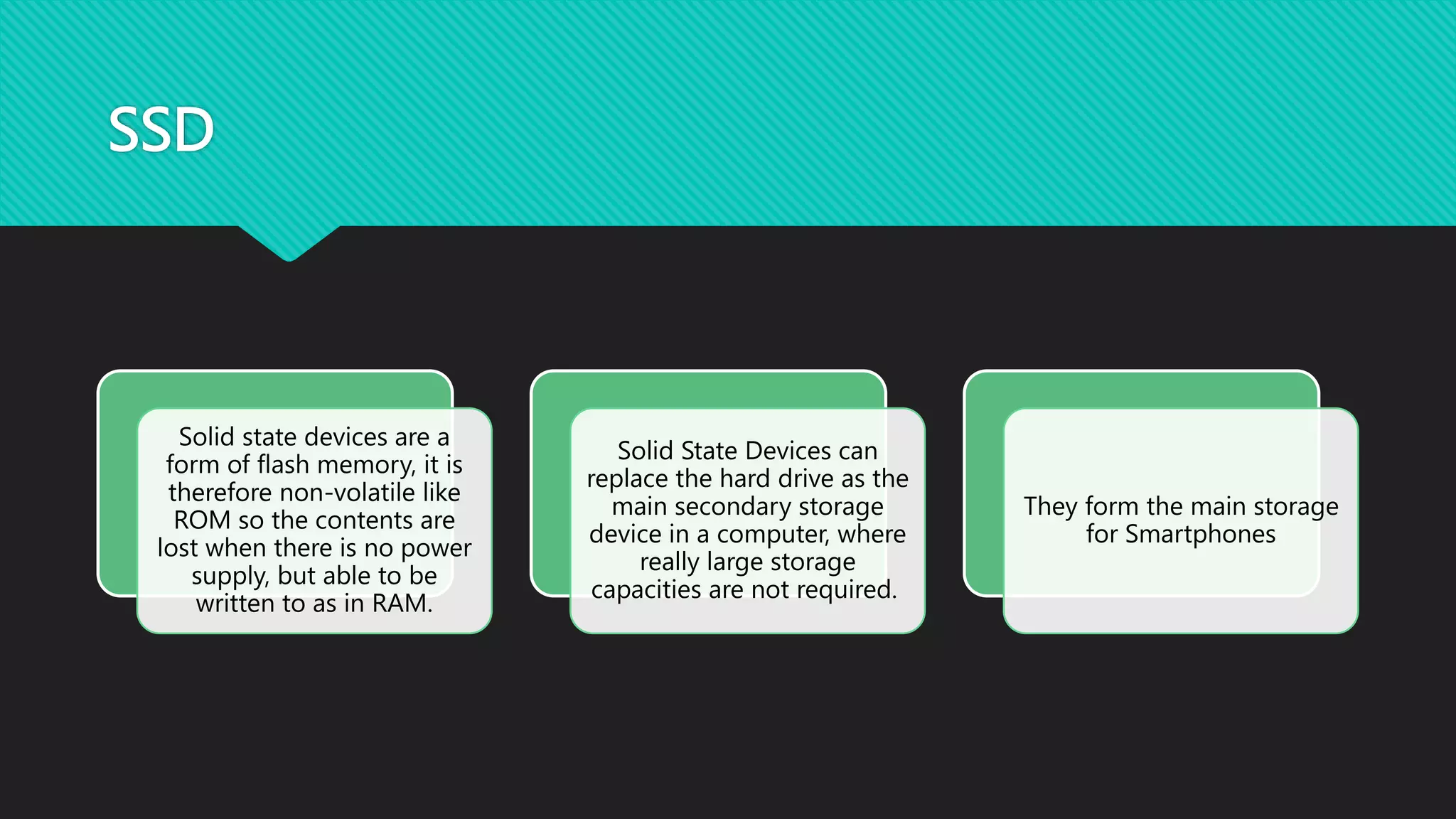 SSD

Solid state devices are a form of flash memory, it is therefore non-volatile like ROM so the contents are lost when there is no power supply, but able to be written to as in RAM.

Solid State Devices can replace the hard drive as the main secondary storage device in a computer, where really large storage capacities are not required.

They form the main storage for Smartphones